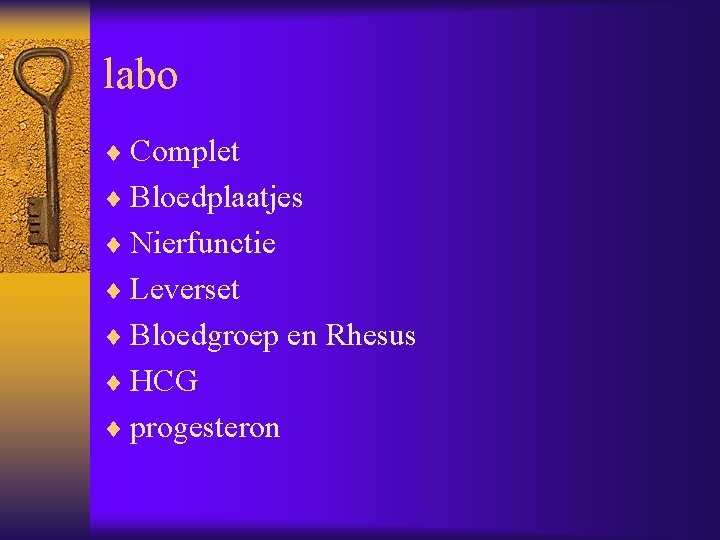 labo

♦ Complet
♦ Bloedplaatjes
♦ Nierfunctie
♦ Leverset
♦ Bloedgroep en Rhesus
♦ HCG
♦ progesteron